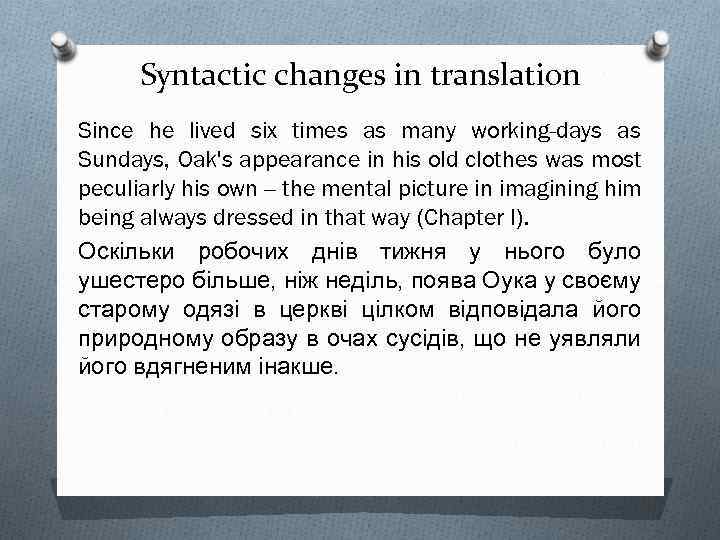 Syntactic changes in translation

Since he lived six times as many working-days as Sundays, Oak's appearance in his old clothes was most peculiarly his own – the mental picture in imagining him being always dressed in that way (Chapter I).

Оскільки робочих днів тижня у нього було ушестеро більше, ніж неділь, поява Оука у своєму старому одязі в церкві цілком відповідала його природному образу в очах сусідів, що не уявляли його вдягненим інакше.